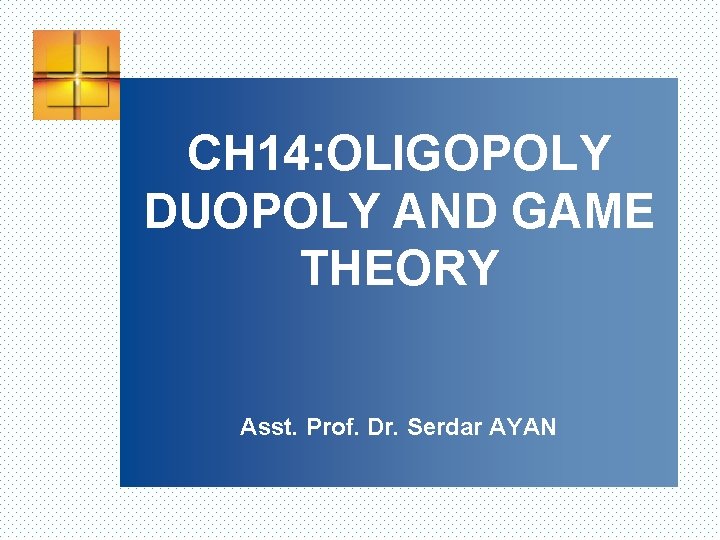 CH14:OLIGOPOLY DUOPOLY AND GAME THEORY

Asst. Prof. Dr. Serdar AYAN